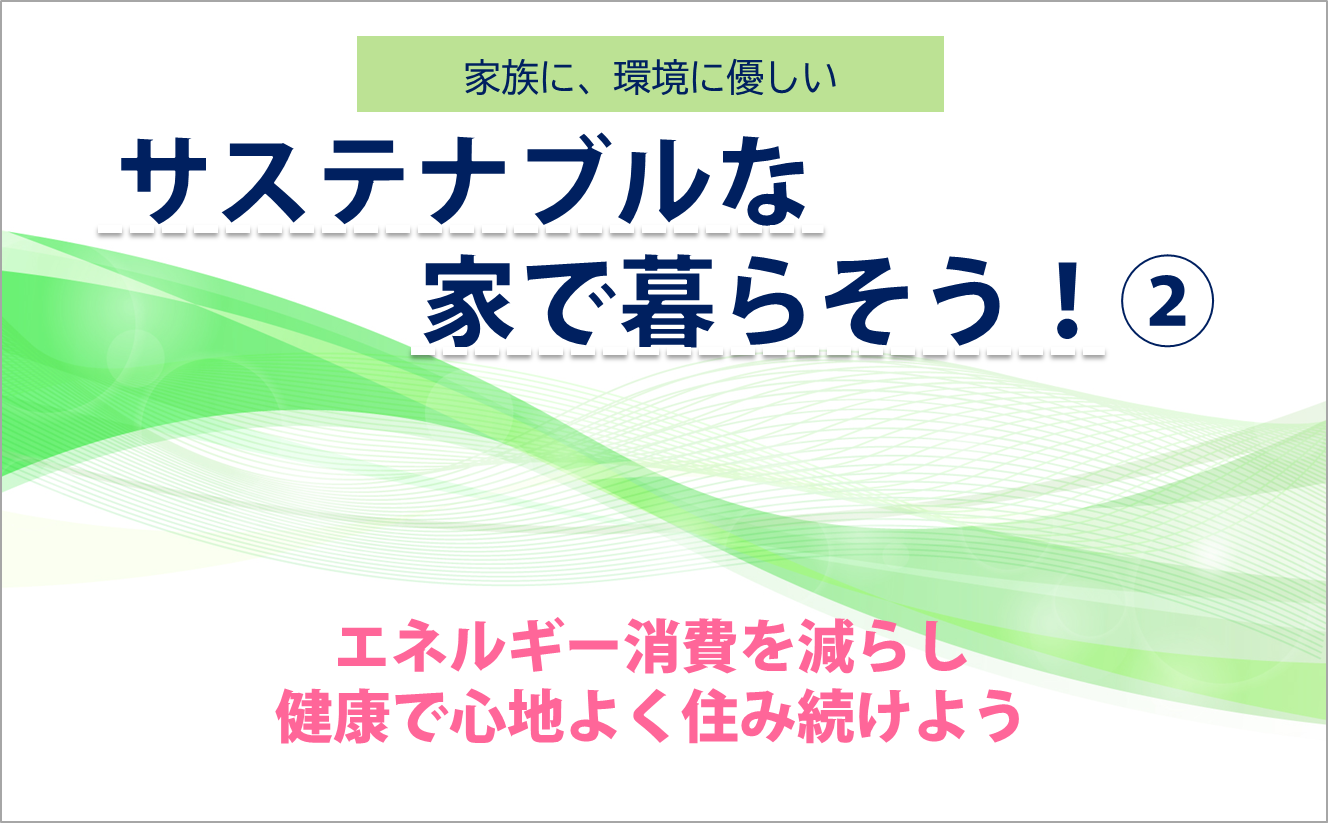 家族に、環境に優しい

サステナブルな
家で暮らそう！②

エネルギー消費を減らし
健康で心地よく住み続けよう